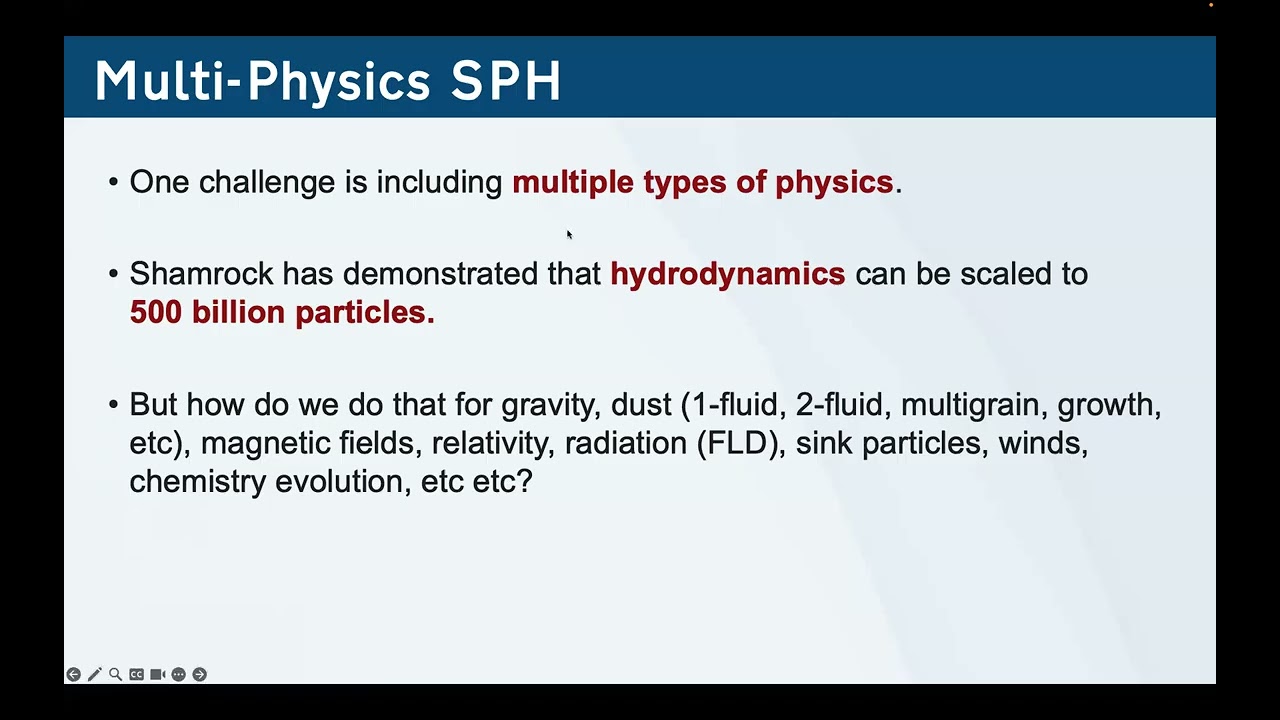 Multi-Physics SPH

• One challenge is including multiple types of physics.

• Shamrock has demonstrated that hydrodynamics can be scaled to 500 billion particles.

• But how do we do that for gravity, dust (1-fluid, 2-fluid, multigrain, growth, etc), magnetic fields, relativity, radiation (FLD), sink particles, winds, chemistry evolution, etc etc?